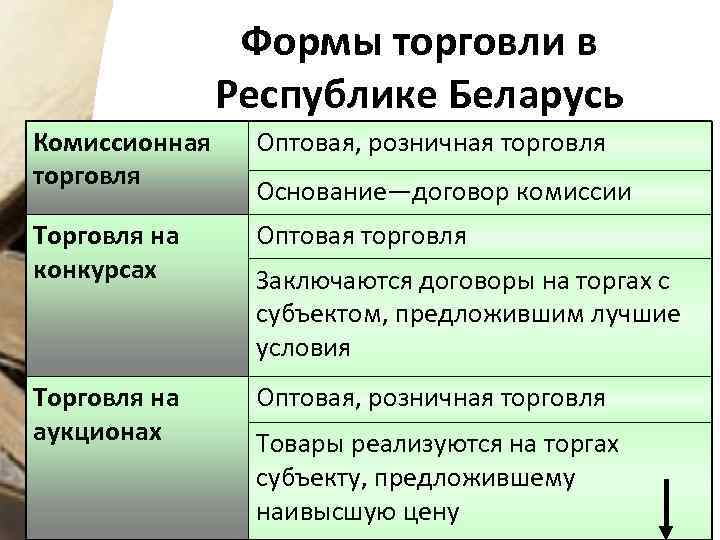 Формы торговли в Республике Беларусь

| Комиссионная торговля | Оптовая, розничная торговля |
|---|---|
| | Основание—договор комиссии |
| Торговля на конкурсах | Оптовая торговля |
| | Заключаются договоры на торгах с субъектом, предложившим лучшие условия |
| Торговля на аукционах | Оптовая, розничная торговля |
| | Товары реализуются на торгах субъекту, предложившему наивысшую цену |